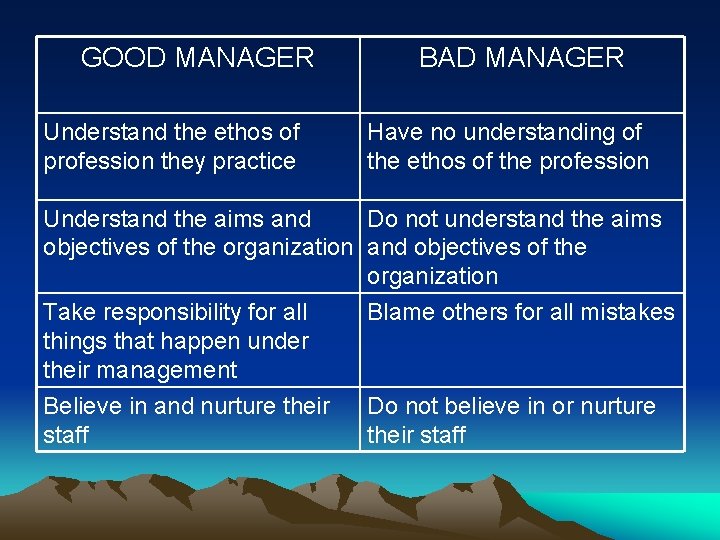 | GOOD MANAGER | BAD MANAGER |
|---|---|
| Understand the ethos of profession they practice | Have no understanding of the ethos of the profession |
| Understand the aims and objectives of the organization | Do not understand the aims and objectives of the organization |
| Take responsibility for all things that happen under their management | Blame others for all mistakes |
| Believe in and nurture their staff | Do not believe in or nurture their staff |